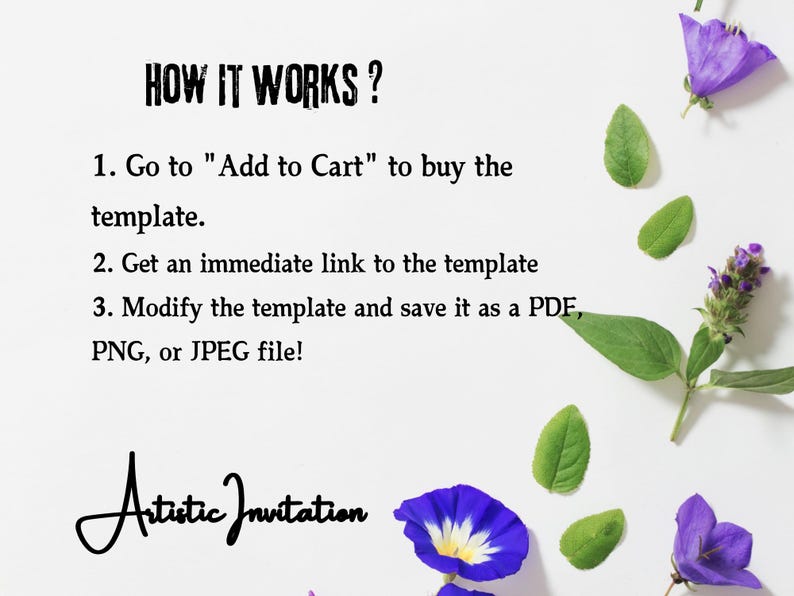 HOW IT WORKS ?

1. Go to "Add to Cart" to buy the template.

2. Get an immediate link to the template

3. Modify the template and save it as a PDF, PNG, or JPEG file!

Artistic Invitation